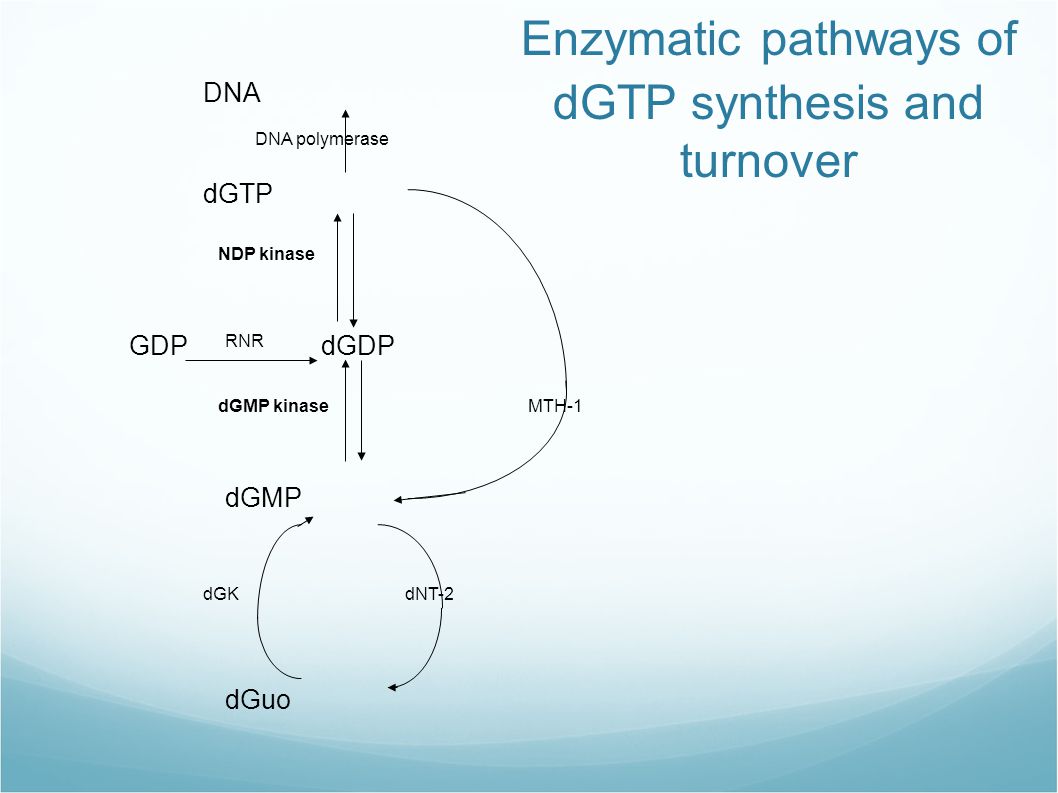 Enzymatic pathways of dGTP synthesis and turnover

DNA

DNA polymerase

dGTP

NDP kinase

GDP RNR dGDP

dGMP kinase

MTH-1

dGMP

dGK

dNT-2

dGuo